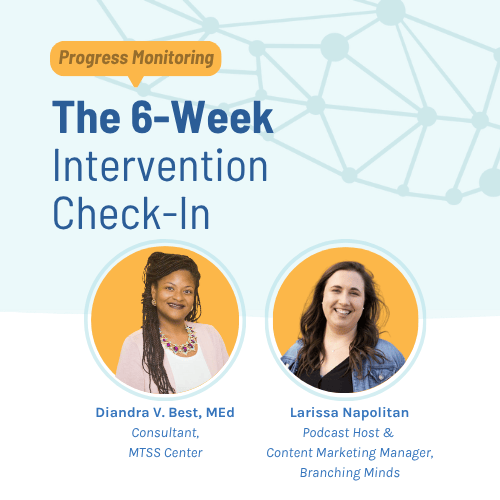 Progress Monitoring

The 6-Week Intervention Check-In

Diandra V. Best, MEd
Consultant, MTSS Center

Larissa Napolitan
Podcast Host & Content Marketing Manager, Branching Minds